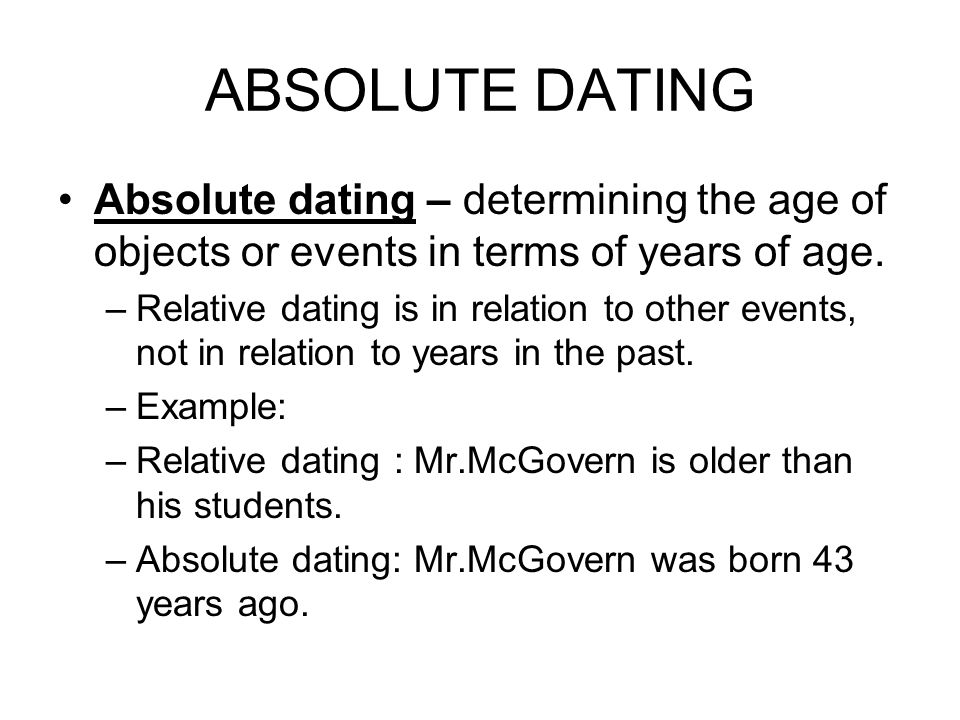 ABSOLUTE DATING

• Absolute dating – determining the age of objects or events in terms of years of age.

– Relative dating is in relation to other events, not in relation to years in the past.

– Example:

– Relative dating : Mr.McGovern is older than his students.

– Absolute dating: Mr.McGovern was born 43 years ago.